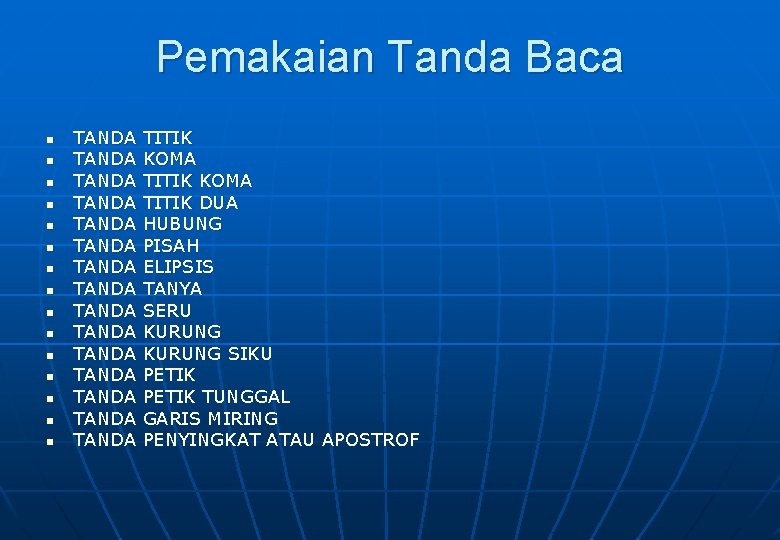 Pemakaian Tanda Baca

- TANDA TITIK
- TANDA KOMA
- TANDA TITIK KOMA
- TANDA TITIK DUA
- TANDA HUBUNG
- TANDA PISAH
- TANDA ELIPSIS
- TANDA TANYA
- TANDA SERU
- TANDA KURUNG
- TANDA KURUNG SIKU
- TANDA PETIK
- TANDA PETIK TUNGGAL
- TANDA GARIS MIRING
- TANDA PENYINGKAT ATAU APOSTROF